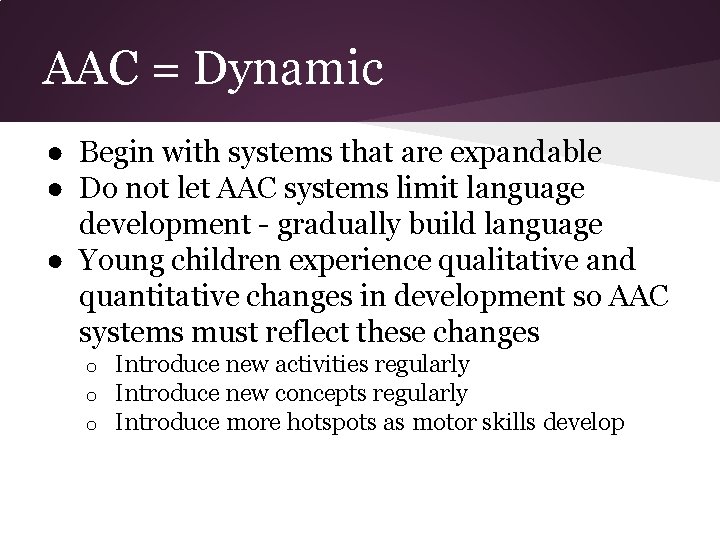 AAC = Dynamic

● Begin with systems that are expandable
● Do not let AAC systems limit language development - gradually build language
● Young children experience qualitative and quantitative changes in development so AAC systems must reflect these changes
  ○ Introduce new activities regularly
  ○ Introduce new concepts regularly
  ○ Introduce more hotspots as motor skills develop